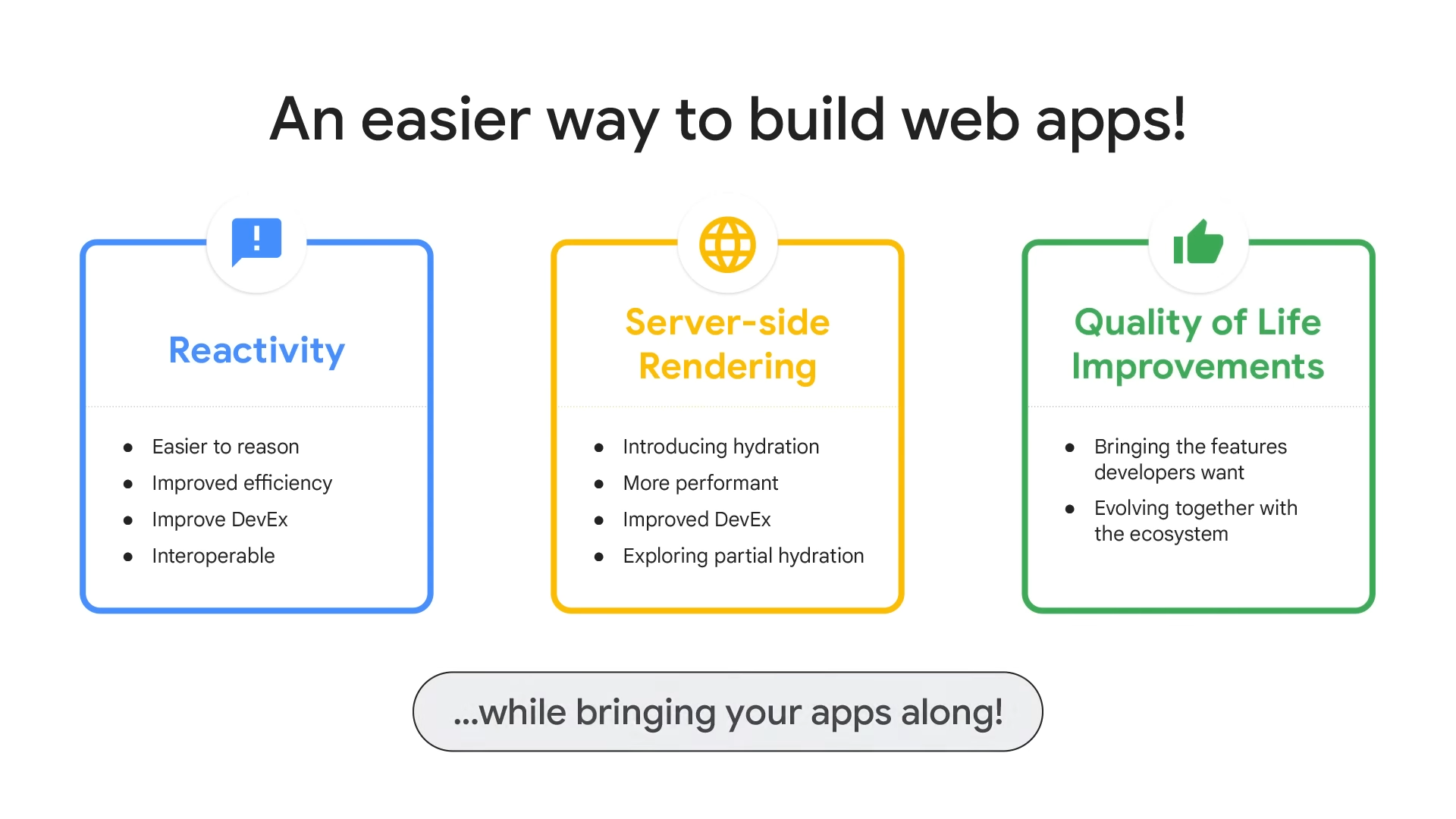 An easier way to build web apps!

Reactivity

- Easier to reason
- Improved efficiency
- Improve DevEx
- Interoperable

Server-side Rendering

- Introducing hydration
- More performant
- Improved DevEx
- Exploring partial hydration

Quality of Life Improvements

- Bringing the features developers want
- Evolving together with the ecosystem

...while bringing your apps along!